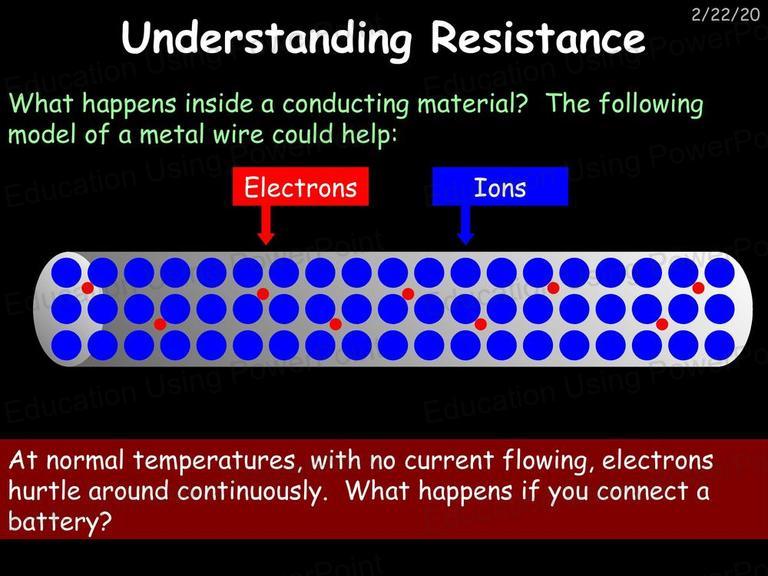 2/22/20

Understanding Resistance

What happens inside a conducting material? The following model of a metal wire could help:

Electrons

Ions

At normal temperatures, with no current flowing, electrons hurtle around continuously. What happens if you connect a battery?

Education Using PowerPoint